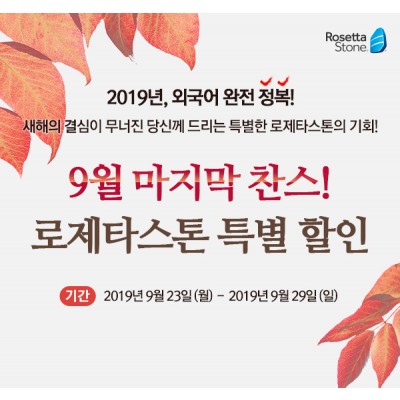 Rosetta Stone

2019년, 외국어 완전 정복!

새해의 결심이 무너진 당신께 드리는 특별한 로제타스톤의 기회!

9월 마지막 찬스!
로제타스톤 특별 할인

기간 2019년 9월 23일 (월) - 2019년 9월 29일 (일)